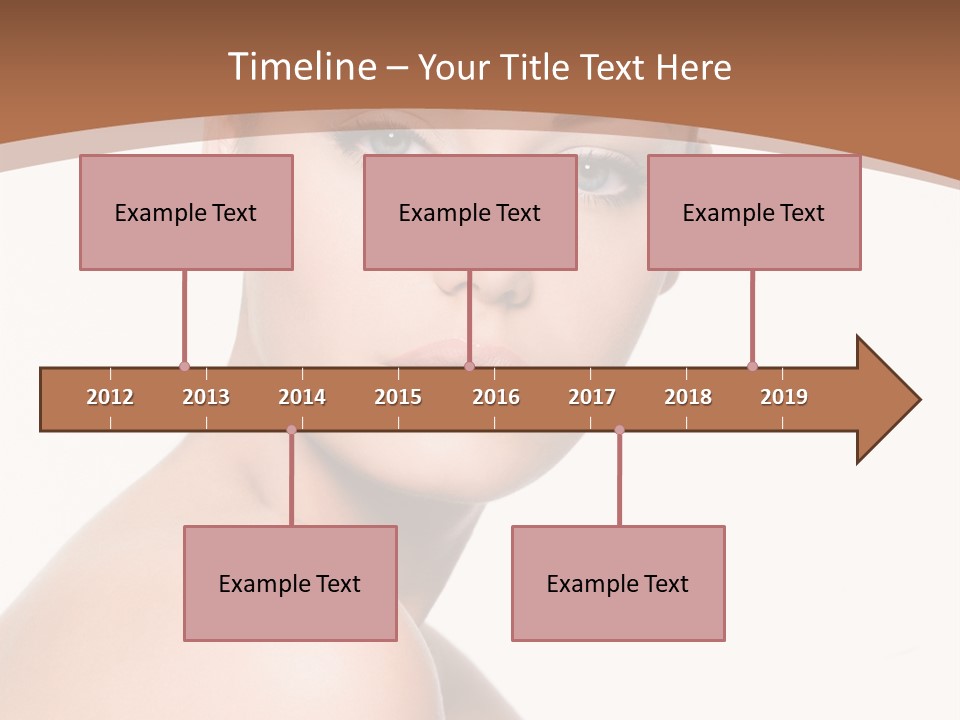 Timeline – Your Title Text Here

Example Text

Example Text

Example Text

2012 2013 2014 2015 2016 2017 2018 2019

Example Text

Example Text